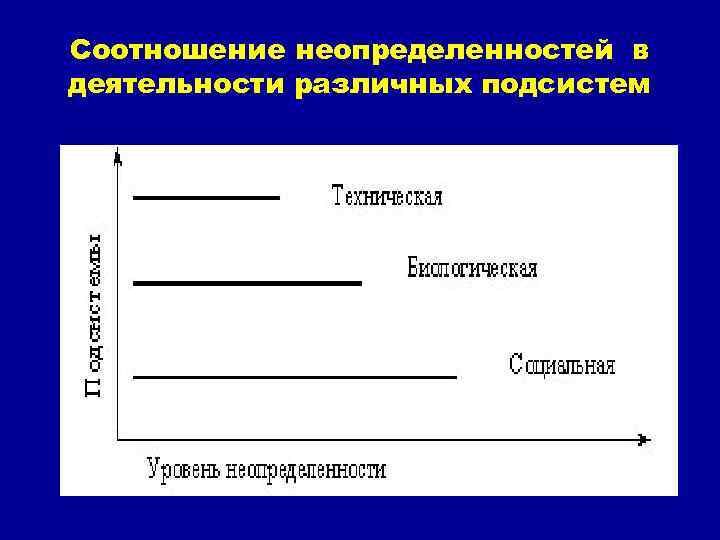 Соотношение неопределенностей в деятельности различных подсистем

Подсистемы

Техническая

Биологическая

Социальная

Уровень неопределенности